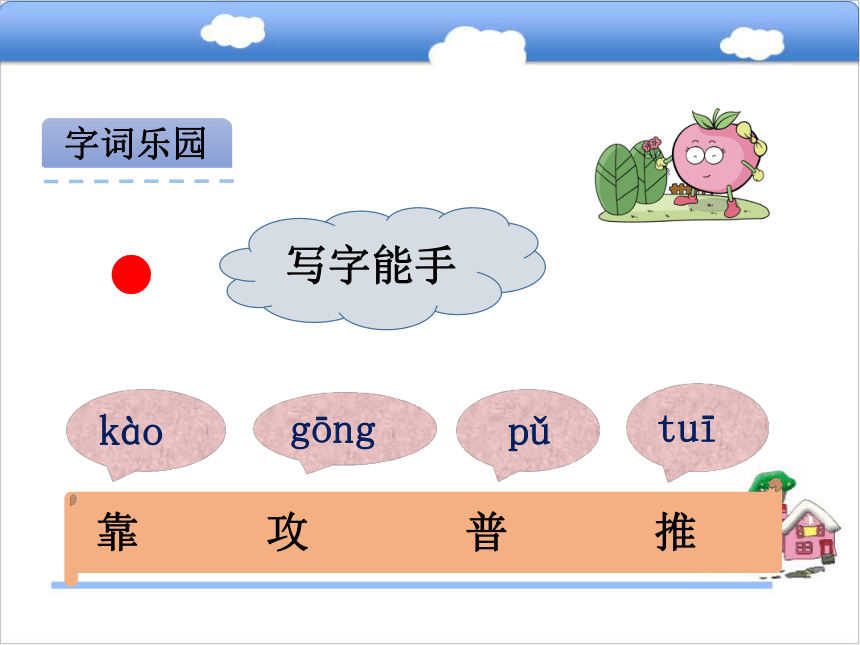 字词乐园

写字能手

kào gōng pǔ tuī

靠 攻 普 推